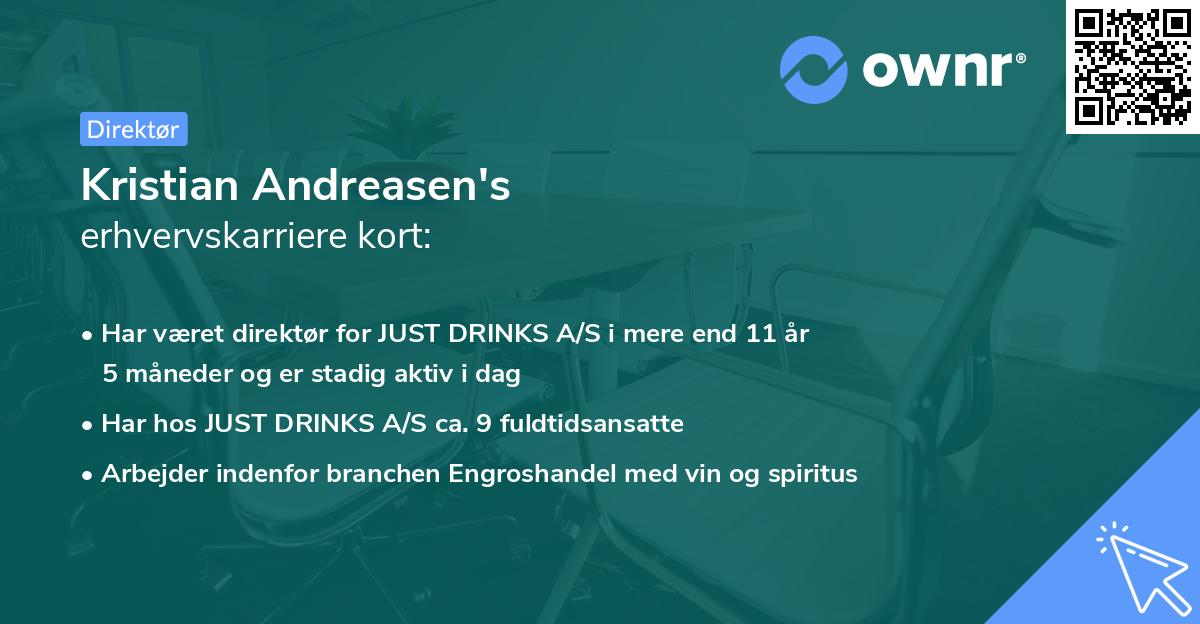 ownr®

Direktør

Kristian Andreasen's
erhvervskarriere kort:

• Har været direktør for JUST DRINKS A/S i mere end 11 år 5 måneder og er stadig aktiv i dag
• Har hos JUST DRINKS A/S ca. 9 fuldtidsansatte
• Arbejder indenfor branchen Engroshandel med vin og spiritus